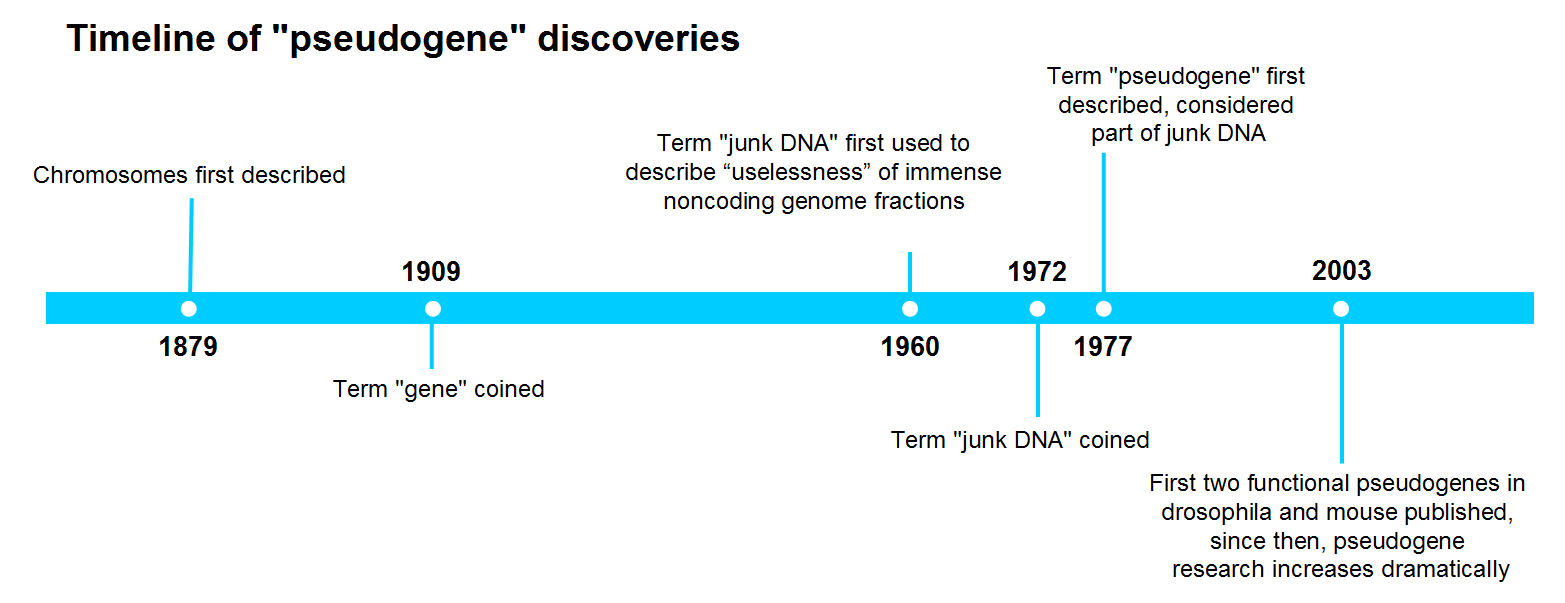 Timeline of "pseudogene" discoveries

Chromosomes first described

1879

1909

Term "gene" coined

Term "junk DNA" first used to describe “uselessness” of immense noncoding genome fractions

1960

1972

Term "junk DNA" coined

Term "pseudogene" first described, considered part of junk DNA

1977

2003

First two functional pseudogenes in drosophila and mouse published, since then, pseudogene research increases dramatically